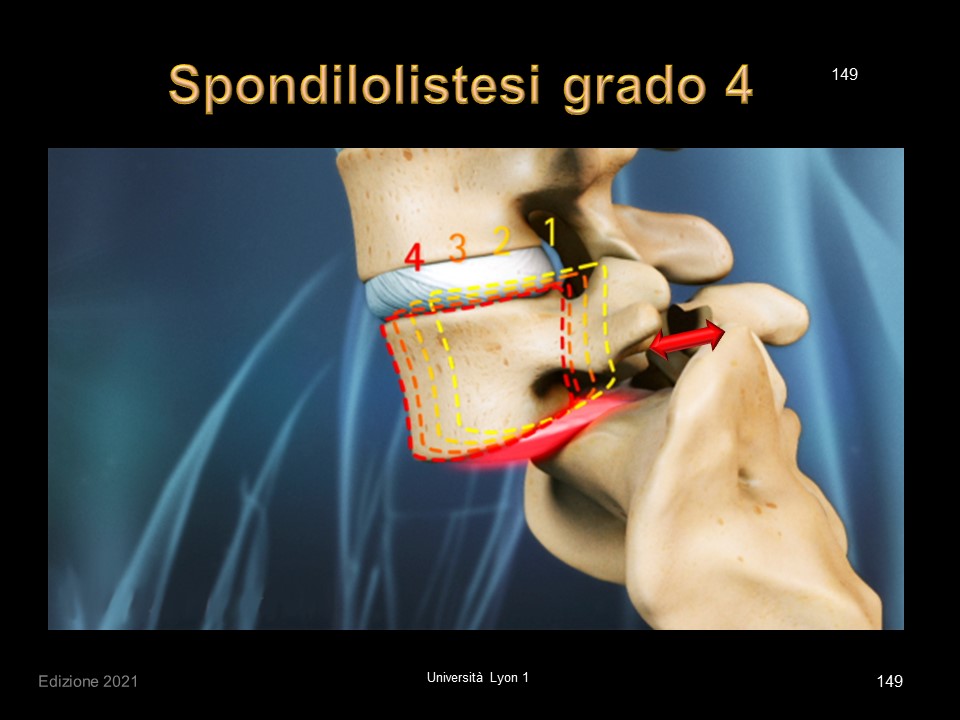 Spondilolistesi grado 4

149

4 3 2 1

Edizione 2021

Università Lyon 1

149